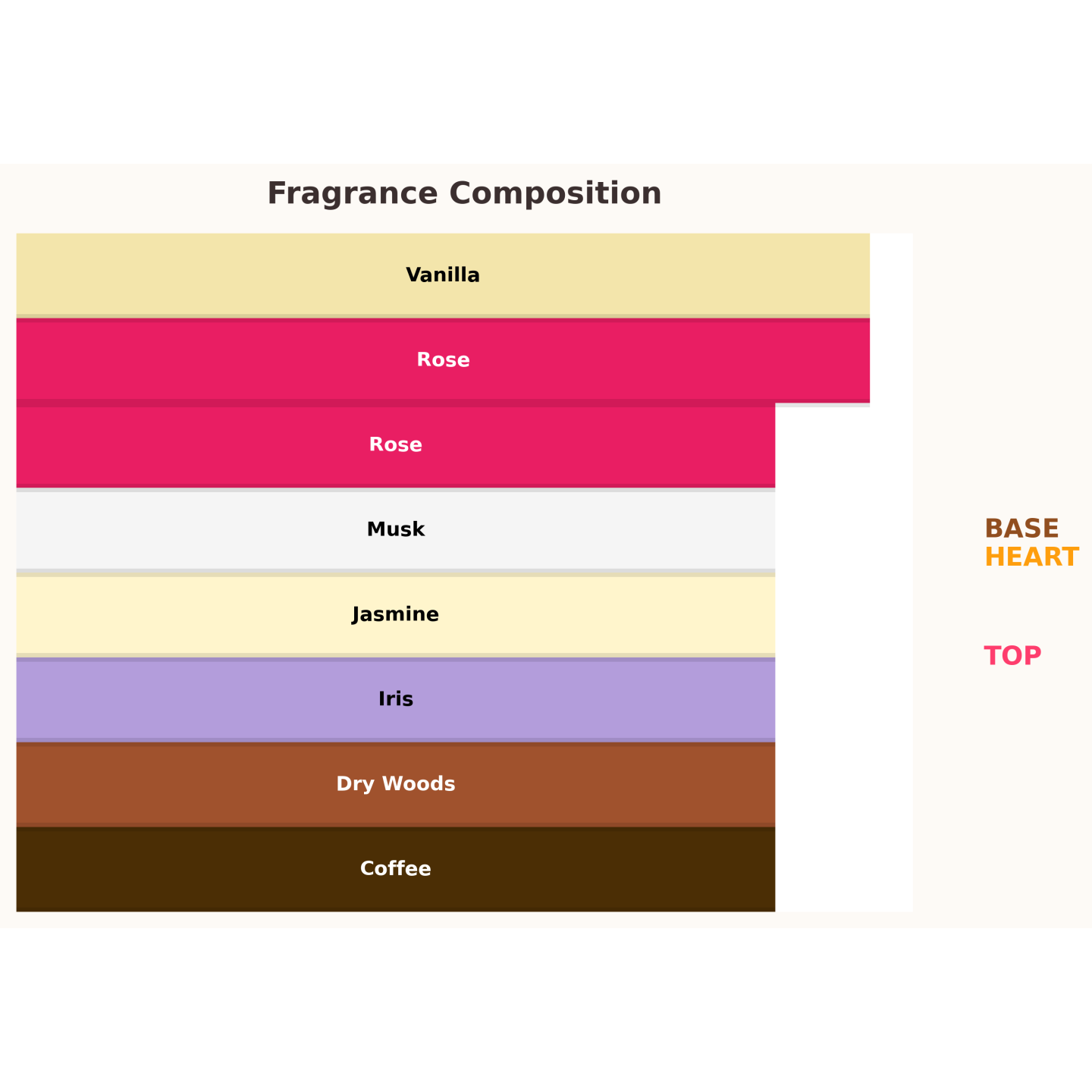 Fragrance Composition

Vanilla

Rose

Rose

Musk

Jasmine

Iris

Dry Woods

Coffee

BASE
HEART

TOP